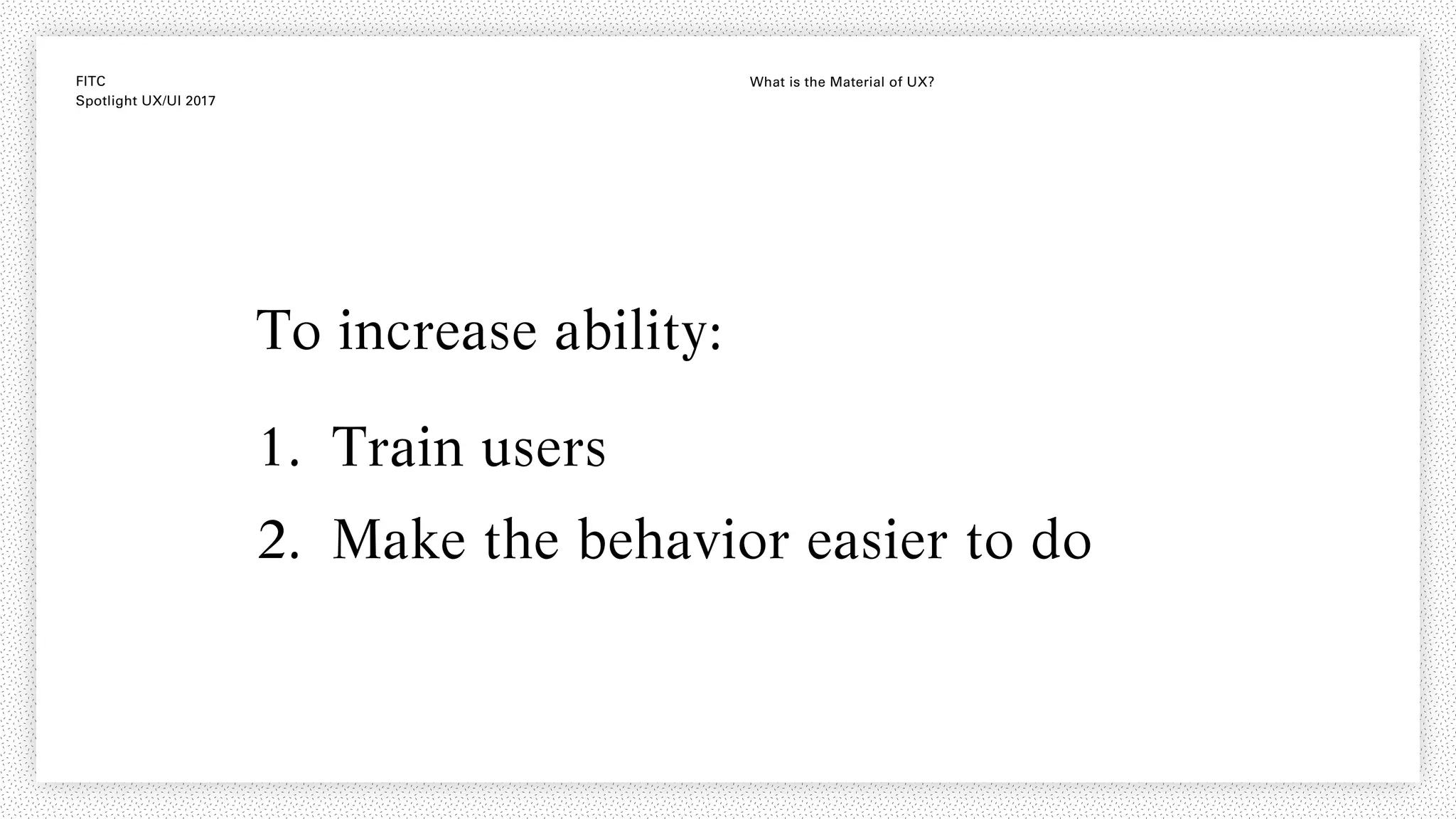 FITC
Spotlight UX/UI 2017

What is the Material of UX?

To increase ability:

1. Train users
2. Make the behavior easier to do